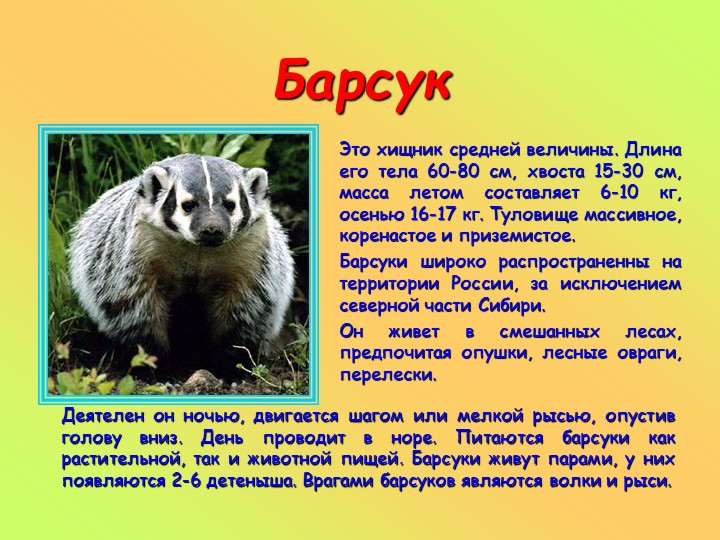 Барсук

Это хищник средней величины. Длина его тела 60-80 см, хвоста 15-30 см, масса летом составляет 6-10 кг, осенью 16-17 кг. Туловище массивное, коренастое и приземистое.

Барсуки широко распространенны на территории России, за исключением северной части Сибири.

Он живет в смешанных лесах, предпочитая опушки, лесные овраги, перелески.

Деятелен он ночью, двигается шагом или мелкой рысью, опустив голову вниз. День проводит в норе. Питаются барсуки как растительной, так и животной пищей. Барсуки живут парами, у них появляются 2-6 детеныша. Врагами барсуков являются волки и рыси.